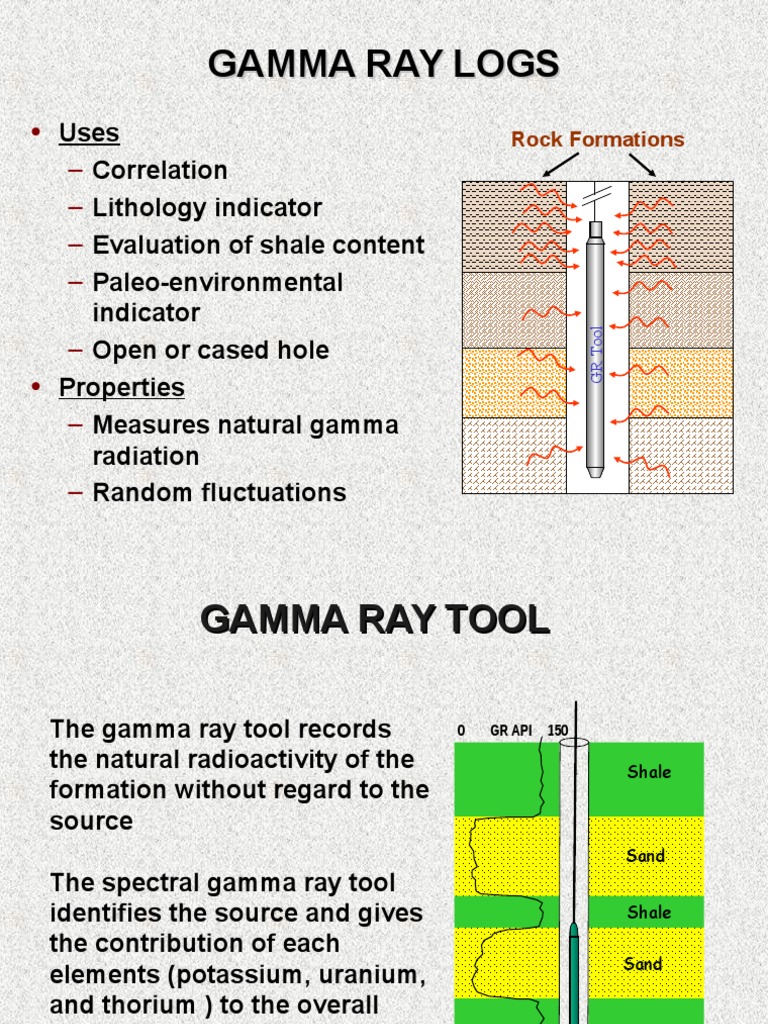 GAMMA RAY LOGS

• Uses
– Correlation
– Lithology indicator
– Evaluation of shale content
– Paleo-environmental indicator
– Open or cased hole
• Properties
– Measures natural gamma radiation
– Random fluctuations

Rock Formations

GR Tool

GAMMA RAY TOOL

The gamma ray tool records the natural radioactivity of the formation without regard to the source

The spectral gamma ray tool identifies the source and gives the contribution of each elements (potassium, uranium, and thorium ) to the overall

0 GR API 150

Shale

Sand

Shale

Sand